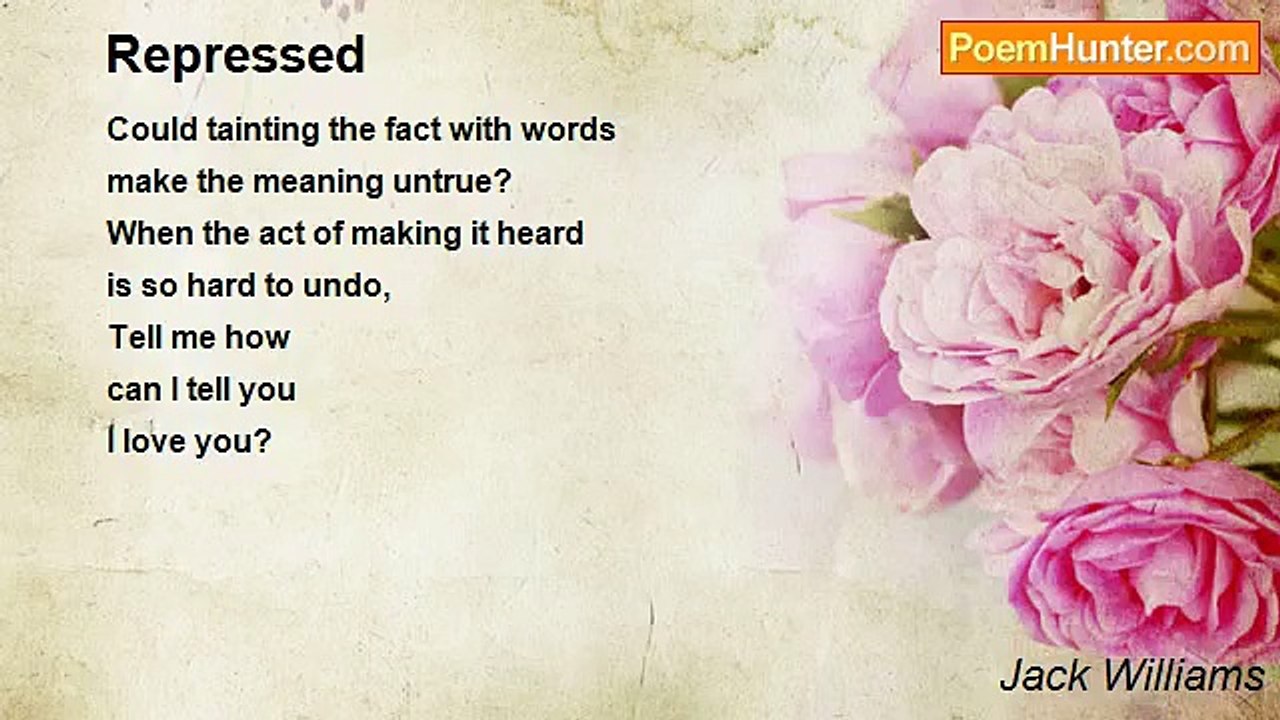 Repressed

PoemHunter.com

Could tainting the fact with words
make the meaning untrue?
When the act of making it heard
is so hard to undo,
Tell me how
can I tell you
I love you?

Jack Williams